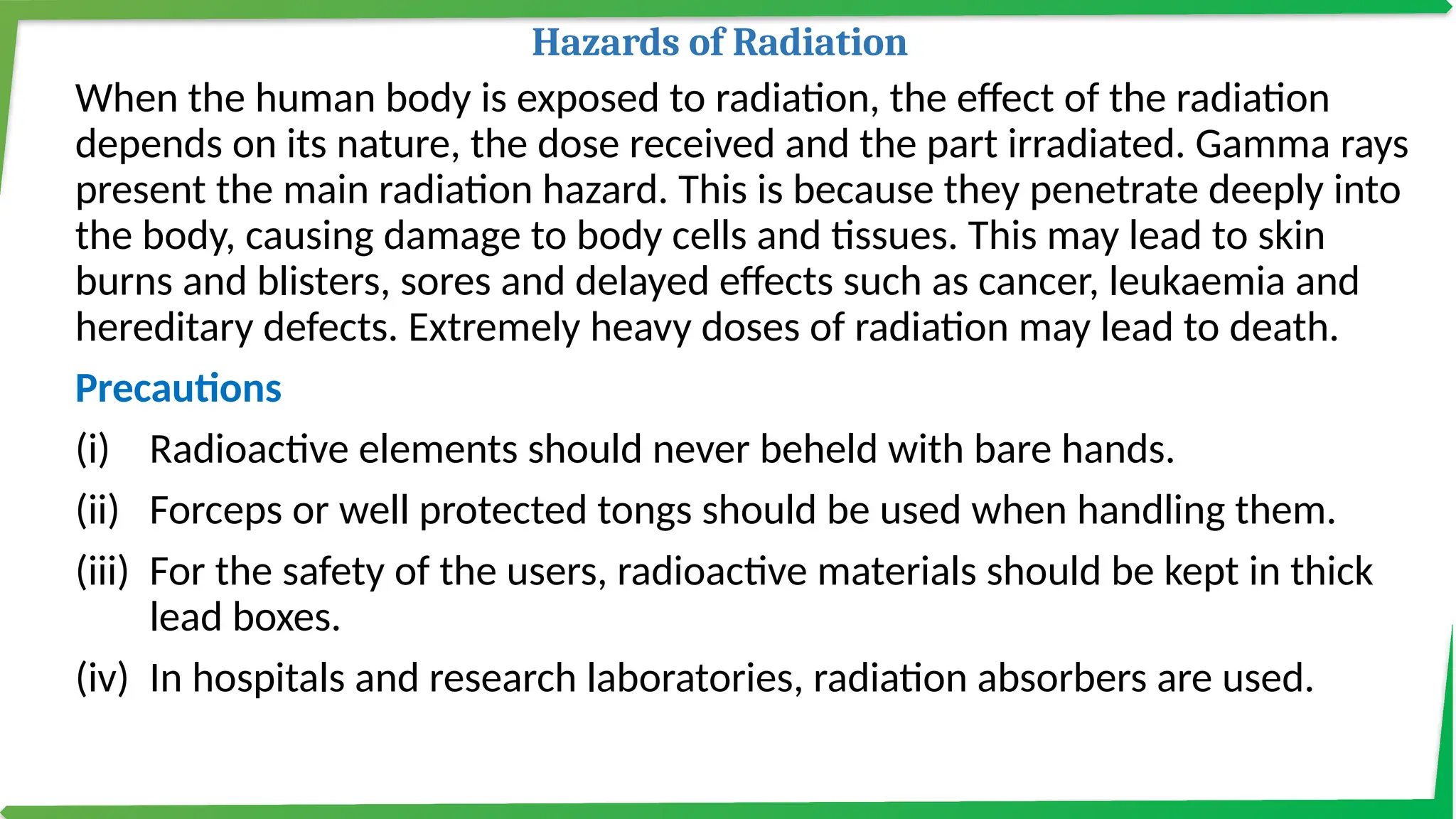 Hazards of Radiation

When the human body is exposed to radiation, the effect of the radiation depends on its nature, the dose received and the part irradiated. Gamma rays present the main radiation hazard. This is because they penetrate deeply into the body, causing damage to body cells and tissues. This may lead to skin burns and blisters, sores and delayed effects such as cancer, leukaemia and hereditary defects. Extremely heavy doses of radiation may lead to death.

Precautions

(i) Radioactive elements should never beheld with bare hands.

(ii) Forceps or well protected tongs should be used when handling them.

(iii) For the safety of the users, radioactive materials should be kept in thick lead boxes.

(iv) In hospitals and research laboratories, radiation absorbers are used.